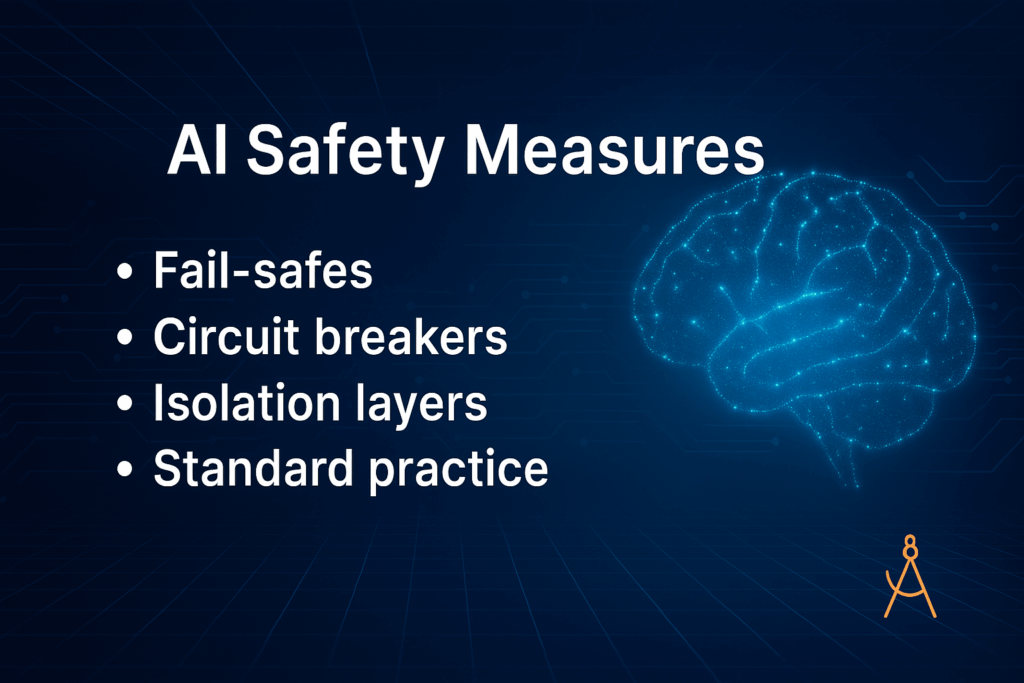 AI Safety Measures

• Fail-safes
• Circuit breakers
• Isolation layers
• Standard practice